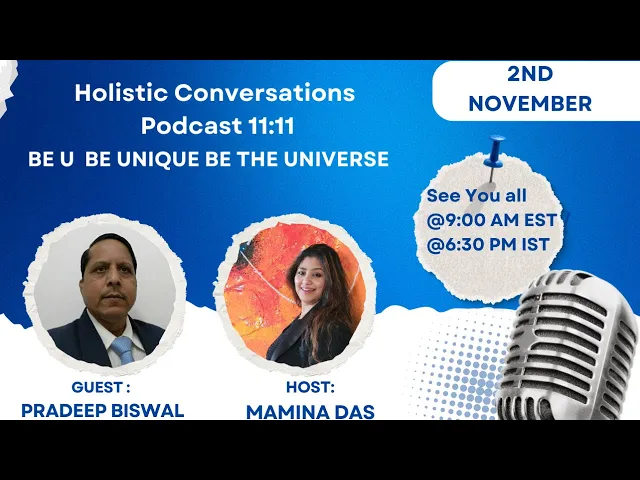 Holistic Conversations
Podcast 11:11
BE U BE UNIQUE BE THE UNIVERSE

2ND NOVEMBER

See You all
@9:00 AM EST
@6:30 PM IST

GUEST :
PRADEEP BISWAL

HOST:
MAMINA DAS